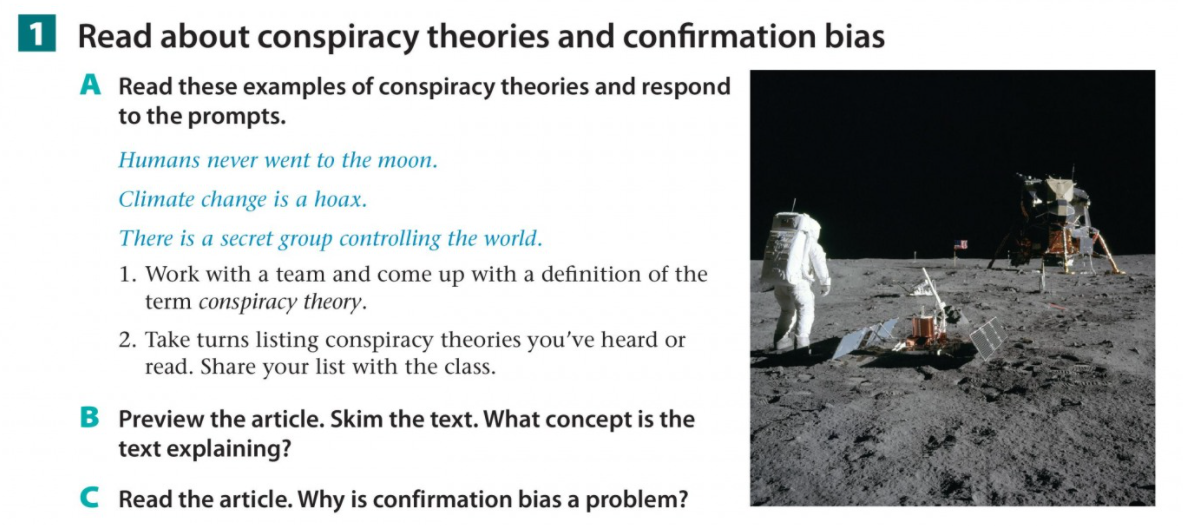 1 Read about conspiracy theories and confirmation bias

A Read these examples of conspiracy theories and respond to the prompts.

Humans never went to the moon.

Climate change is a hoax.

There is a secret group controlling the world.

1. Work with a team and come up with a definition of the term conspiracy theory.

2. Take turns listing conspiracy theories you've heard or read. Share your list with the class.

B Preview the article. Skim the text. What concept is the text explaining?

C Read the article. Why is confirmation bias a problem?